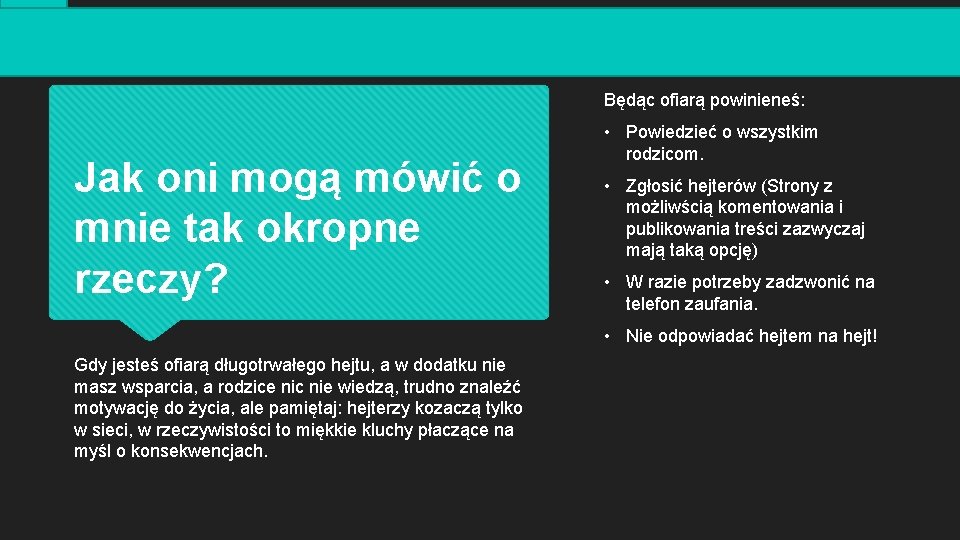 Jak oni mogą mówić o mnie tak okropne rzeczy?

Gdy jesteś ofiarą długotrwałego hejtu, a w dodatku nie masz wsparcia, a rodzice nic nie wiedzą, trudno znaleźć motywację do życia, ale pamiętaj: hejterzy kozaczą tylko w sieci, w rzeczywistości to miękkie kluchy płaczące na myśl o konsekwencjach.

Będąc ofiarą powinieneś:

• Powiedzieć o wszystkim rodzicom.
• Zgłosić hejterów (Strony z możliwścią komentowania i publikowania treści zazwyczaj mają taką opcję)
• W razie potrzeby zadzwonić na telefon zaufania.
• Nie odpowiadać hejtem na hejt!